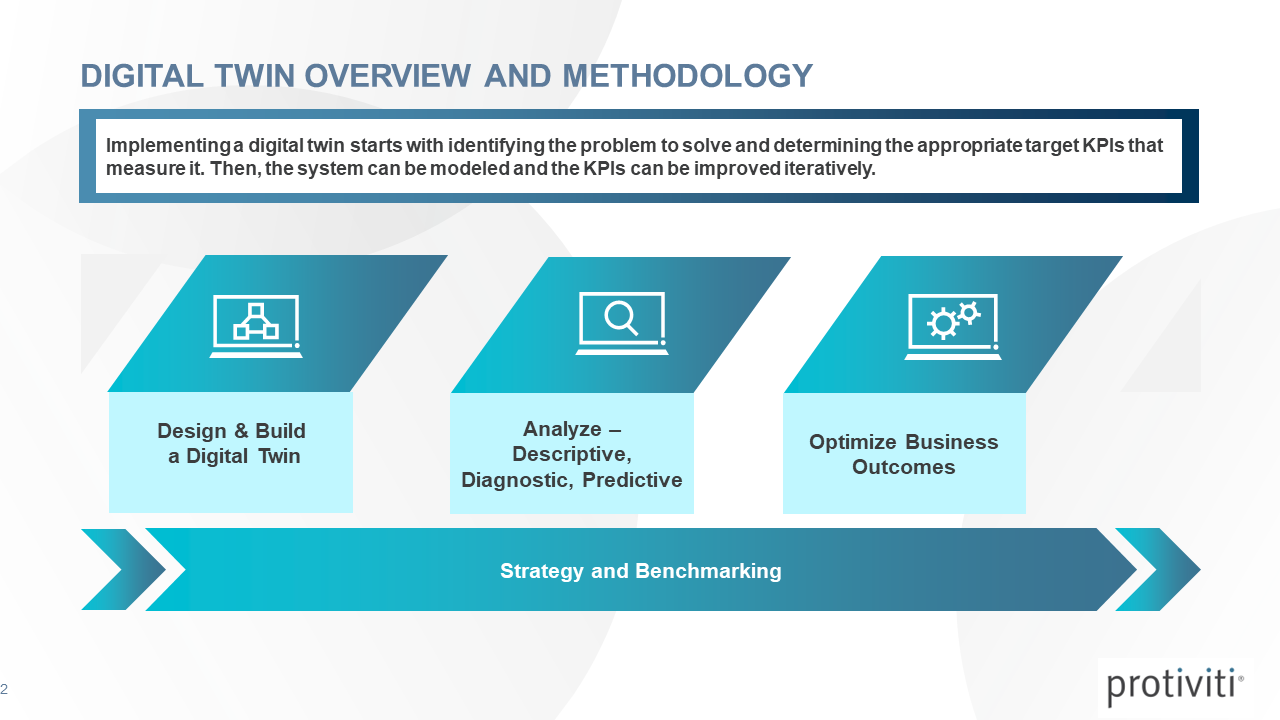 DIGITAL TWIN OVERVIEW AND METHODOLOGY

Implementing a digital twin starts with identifying the problem to solve and determining the appropriate target KPIs that measure it. Then, the system can be modeled and the KPIs can be improved iteratively.

Design & Build a Digital Twin

Analyze – Descriptive, Diagnostic, Predictive

Optimize Business Outcomes

Strategy and Benchmarking

2

protiviti®